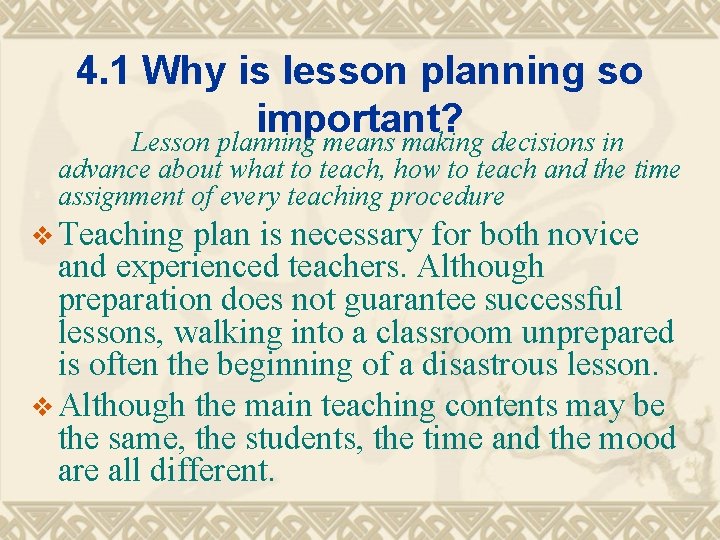 4.1 Why is lesson planning so important?

Lesson planning means making decisions in advance about what to teach, how to teach and the time assignment of every teaching procedure

❖ Teaching plan is necessary for both novice and experienced teachers. Although preparation does not guarantee successful lessons, walking into a classroom unprepared is often the beginning of a disastrous lesson.

❖ Although the main teaching contents may be the same, the students, the time and the mood are all different.